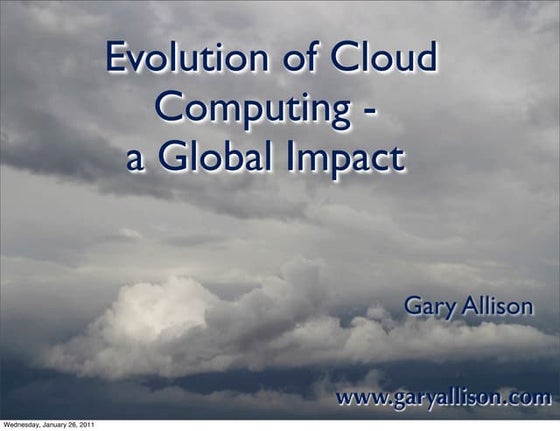 Evolution of Cloud Computing - a Global Impact

Gary Allison

www.garyallison.com

Wednesday, January 26, 2011